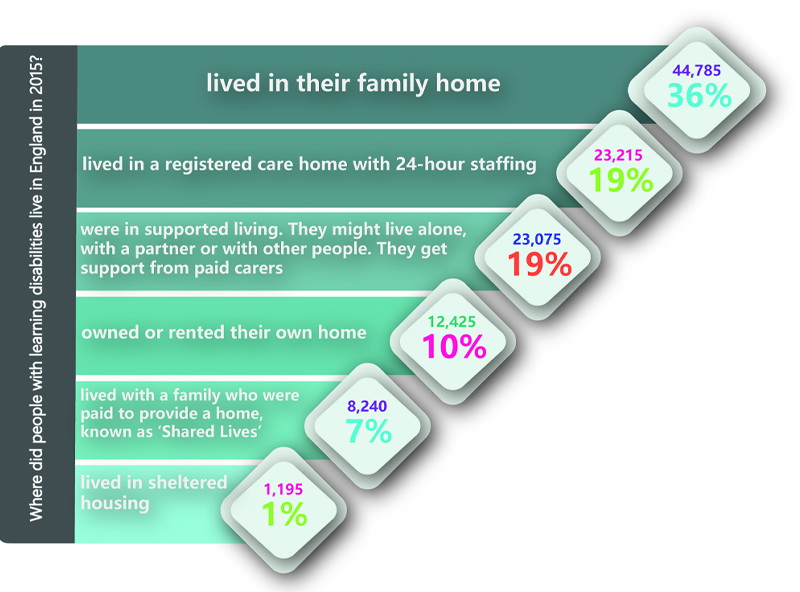 Where did people with learning disabilities live in England in 2015?

lived in their family home

44,785
36%

lived in a registered care home with 24-hour staffing

23,215
19%

were in supported living. They might live alone, with a partner or with other people. They get support from paid carers

23,075
19%

owned or rented their own home

12,425
10%

lived with a family who were paid to provide a home, known as 'Shared Lives'

8,240
7%

lived in sheltered housing

1,195
1%